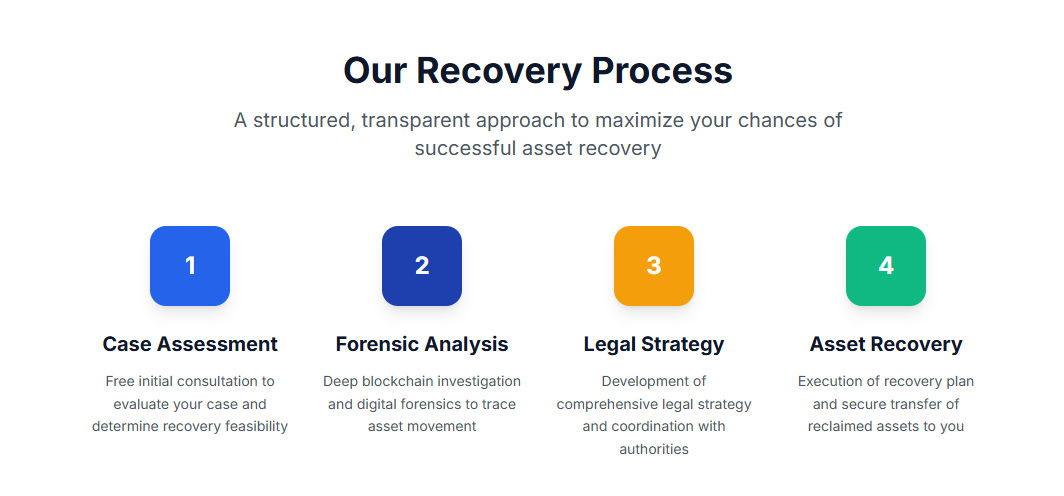 Our Recovery Process

A structured, transparent approach to maximize your chances of successful asset recovery

1

Case Assessment

Free initial consultation to evaluate your case and determine recovery feasibility

2

Forensic Analysis

Deep blockchain investigation and digital forensics to trace asset movement

3

Legal Strategy

Development of comprehensive legal strategy and coordination with authorities

4

Asset Recovery

Execution of recovery plan and secure transfer of reclaimed assets to you